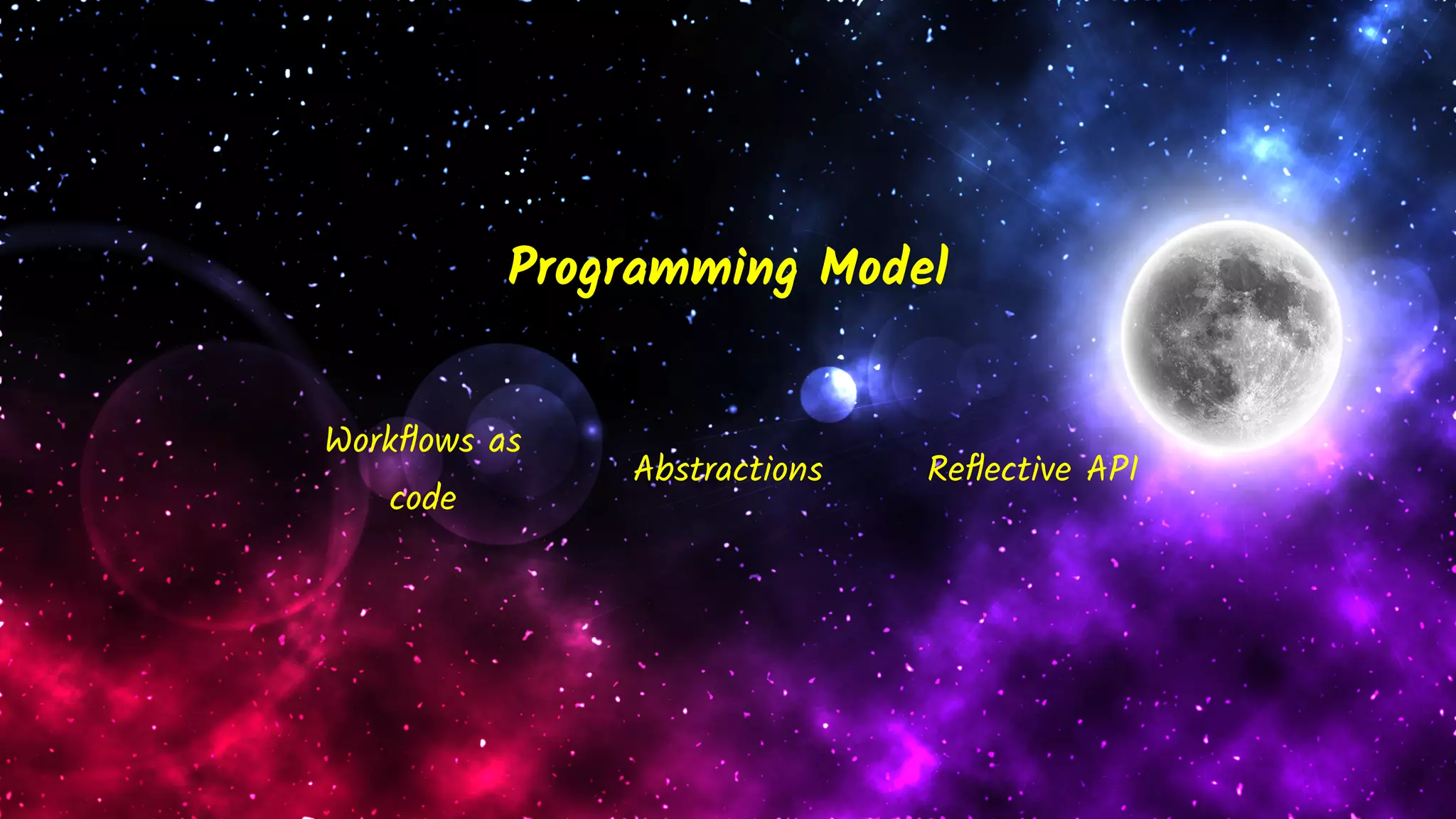 Programming Model

Workflows as code

Abstractions

Reflective API